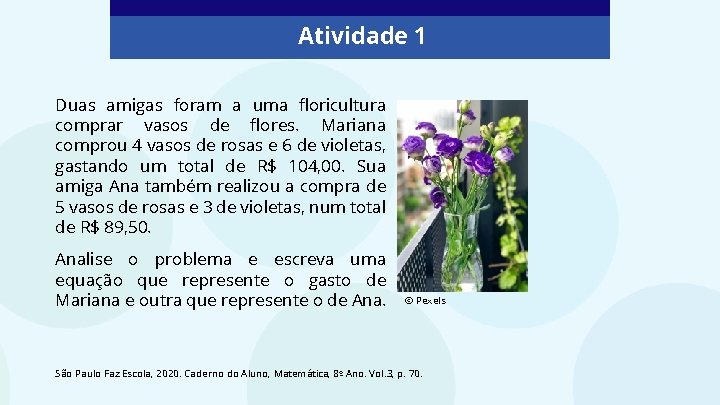 Atividade 1

Duas amigas foram a uma floricultura comprar vasos de flores. Mariana comprou 4 vasos de rosas e 6 de violetas, gastando um total de R$ 104,00. Sua amiga Ana também realizou a compra de 5 vasos de rosas e 3 de violetas, num total de R$ 89,50.

Analise o problema e escreva uma equação que represente o gasto de Mariana e outra que represente o de Ana.

© Pexels

São Paulo Faz Escola, 2020. Caderno do Aluno, Matemática, 8º Ano. Vol.3, p. 70.